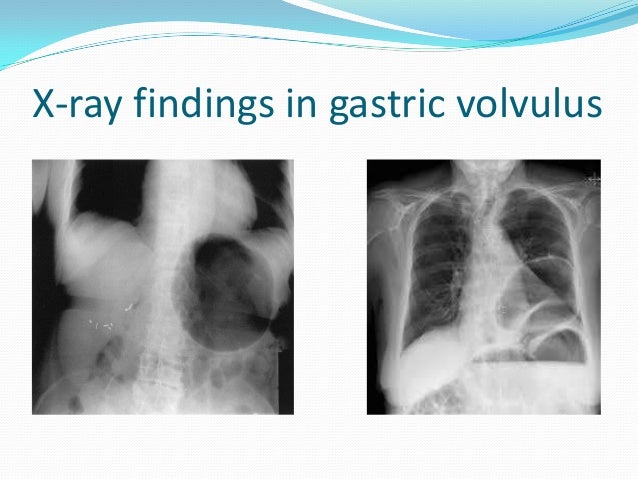 X-ray findings in gastric volvulus